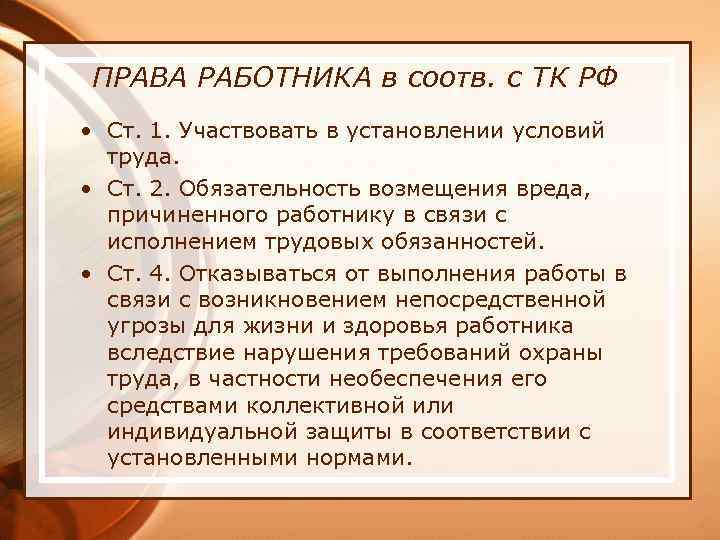 ПРАВА РАБОТНИКА в соотв. с ТК РФ

• Ст. 1. Участвовать в установлении условий труда.

• Ст. 2. Обязательность возмещения вреда, причиненного работнику в связи с исполнением трудовых обязанностей.

• Ст. 4. Отказываться от выполнения работы в связи с возникновением непосредственной угрозы для жизни и здоровья работника вследствие нарушения требований охраны труда, в частности необеспечения его средствами коллективной или индивидуальной защиты в соответствии с установленными нормами.